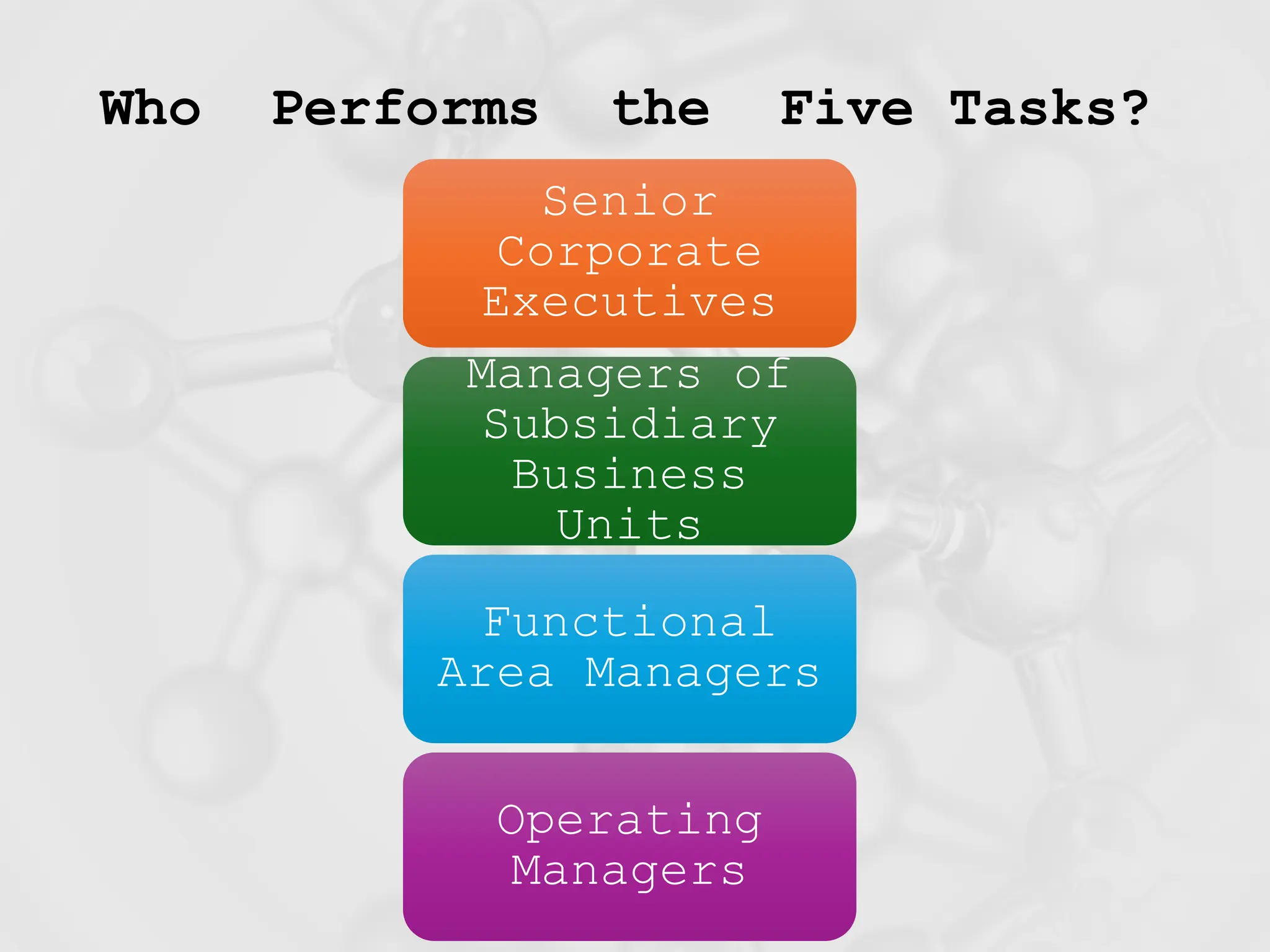 Who Performs the Five Tasks?

Senior Corporate Executives

Managers of Subsidiary Business Units

Functional Area Managers

Operating Managers